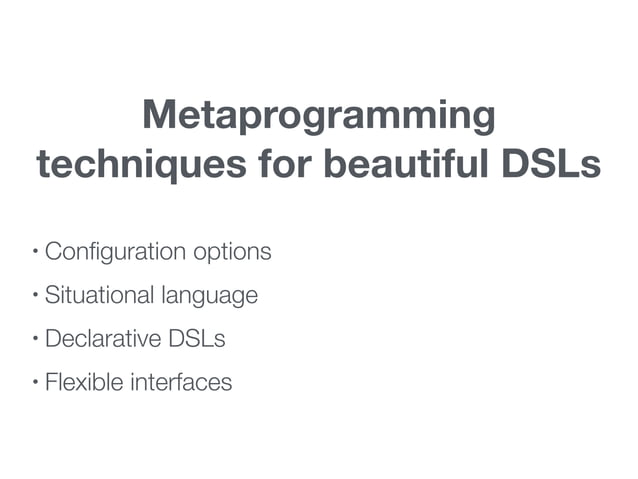 Metaprogramming techniques for beautiful DSLs

• Configuration options
• Situational language
• Declarative DSLs
• Flexible interfaces